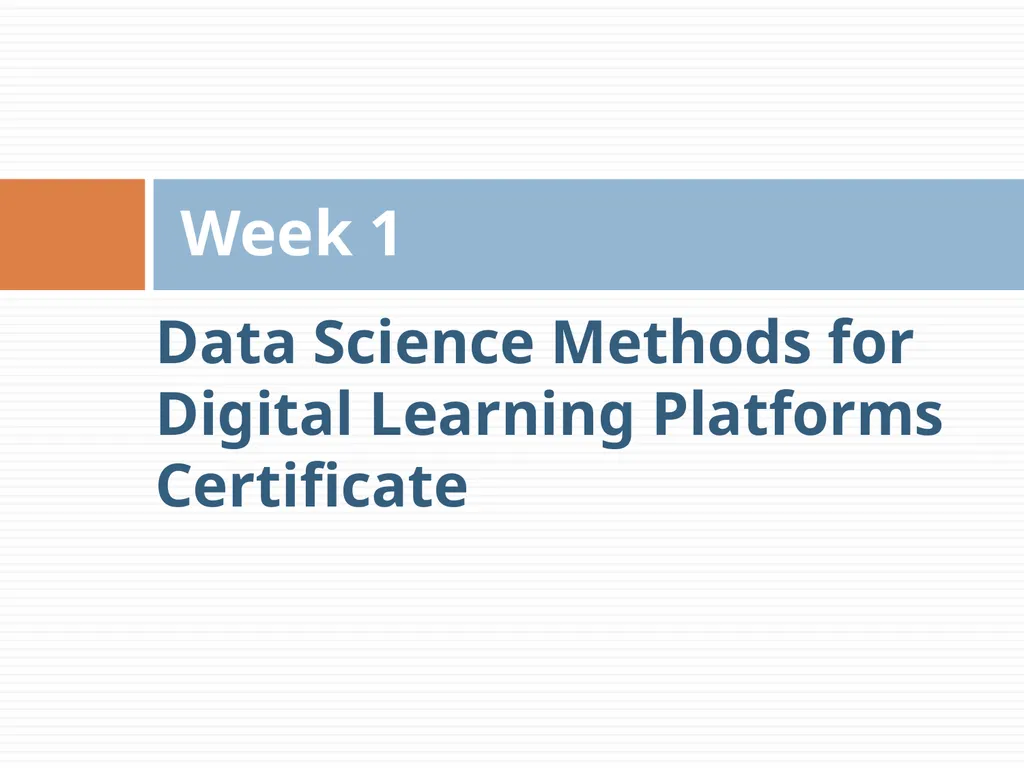 Week 1

Data Science Methods for Digital Learning Platforms Certificate